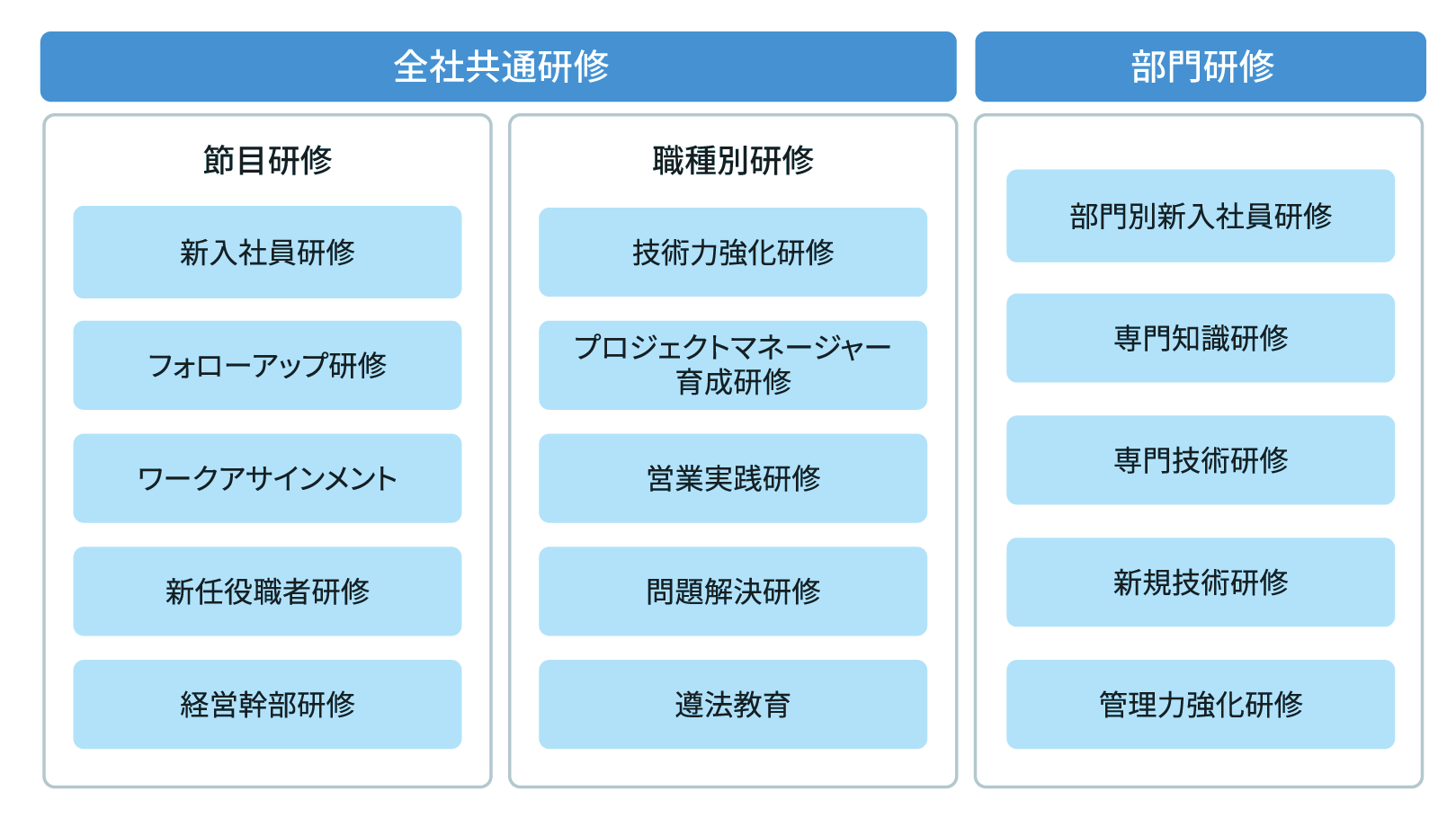 全社共通研修

節目研修

新入社員研修

フォローアップ研修

ワークアサインメント

新任役職者研修

経営幹部研修

職種別研修

技術力強化研修

プロジェクトマネージャー育成研修

営業実践研修

問題解決研修

遵法教育

部門研修

部門別新入社員研修

専門知識研修

専門技術研修

新規技術研修

管理力強化研修